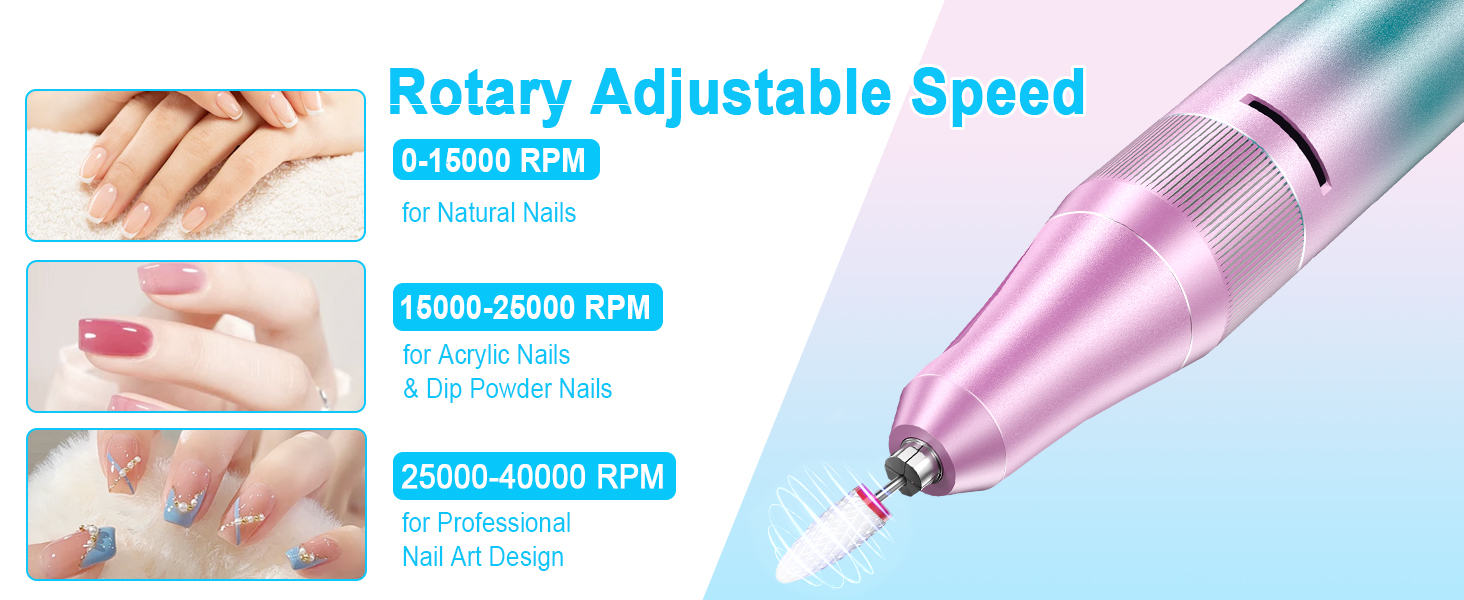 Rotary Adjustable Speed

0-15000 RPM

for Natural Nails

15000-25000 RPM

for Acrylic Nails
& Dip Powder Nails

25000-40000 RPM

for Professional
Nail Art Design